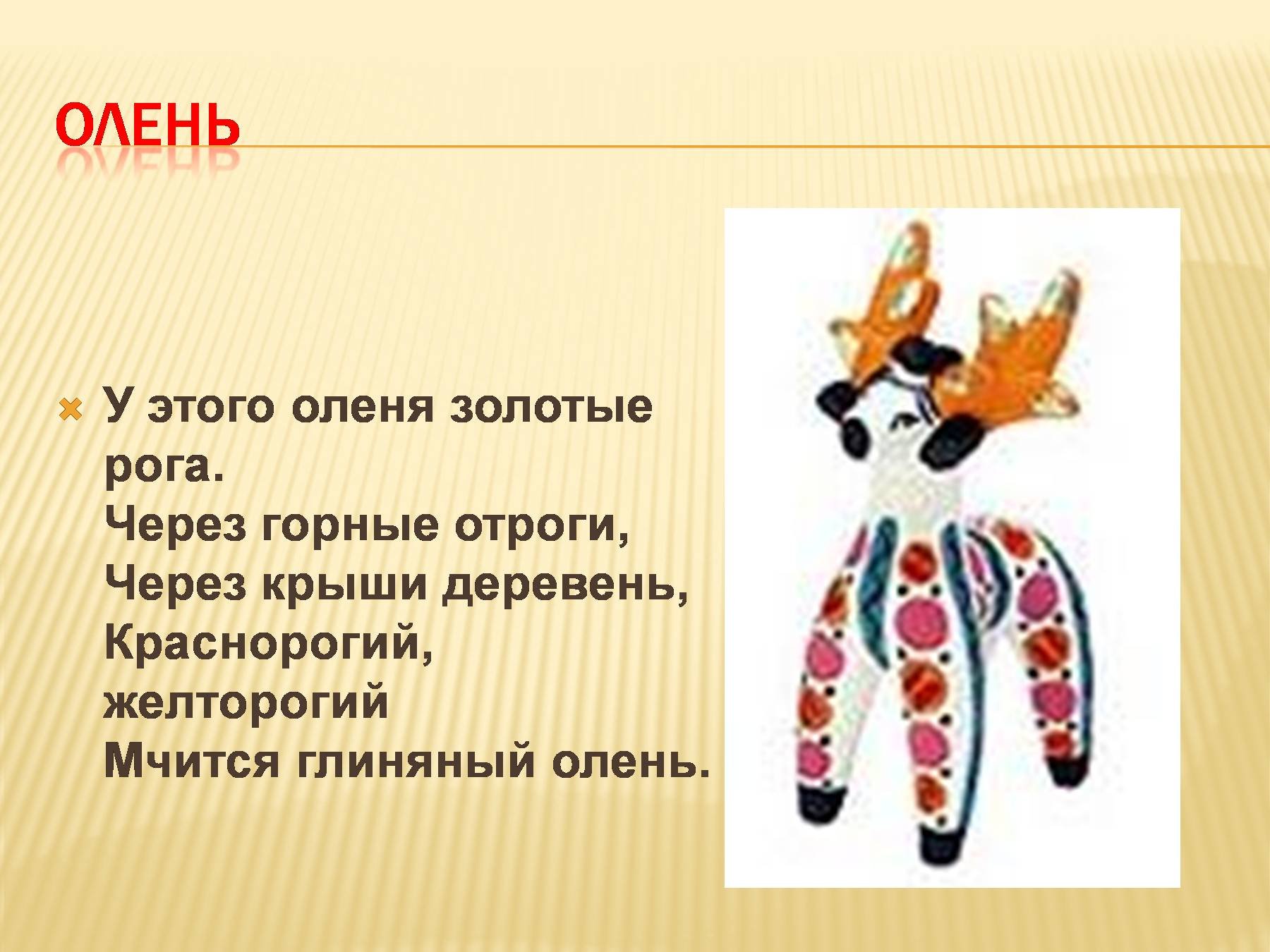 ОЛЕНЬ

У этого оленя золотые рога.
Через горные отроги,
Через крыши деревень,
Красногорий,
желторогий
Мчится глиняный олень.